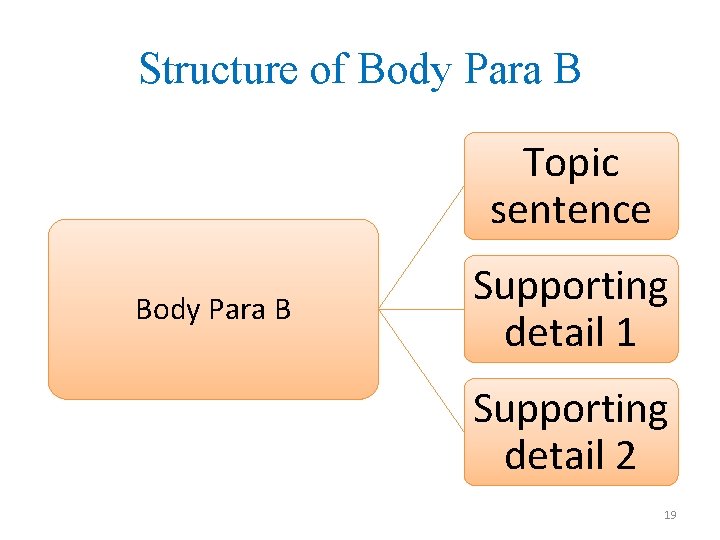 Structure of Body Para B

Body Para B

Topic sentence

Supporting detail 1

Supporting detail 2

19